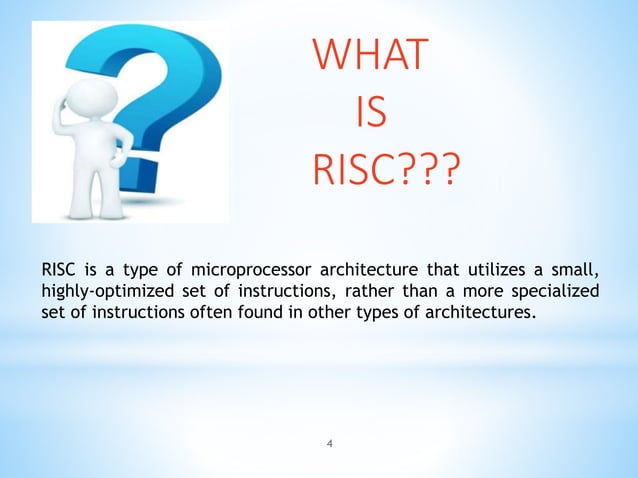 WHAT
IS
RISC???

RISC is a type of microprocessor architecture that utilizes a small, highly-optimized set of instructions, rather than a more specialized set of instructions often found in other types of architectures.

4